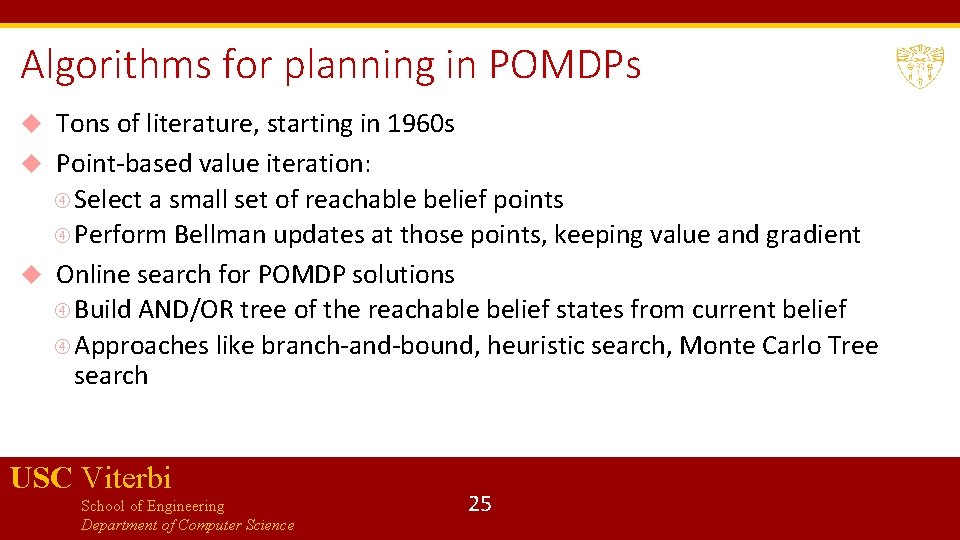 Algorithms for planning in POMDPs

Tons of literature, starting in 1960s

Point-based value iteration:

Select a small set of reachable belief points

Perform Bellman updates at those points, keeping value and gradient

Online search for POMDP solutions

Build AND/OR tree of the reachable belief states from current belief

Approaches like branch-and-bound, heuristic search, Monte Carlo Tree search

USC Viterbi
School of Engineering
Department of Computer Science

25